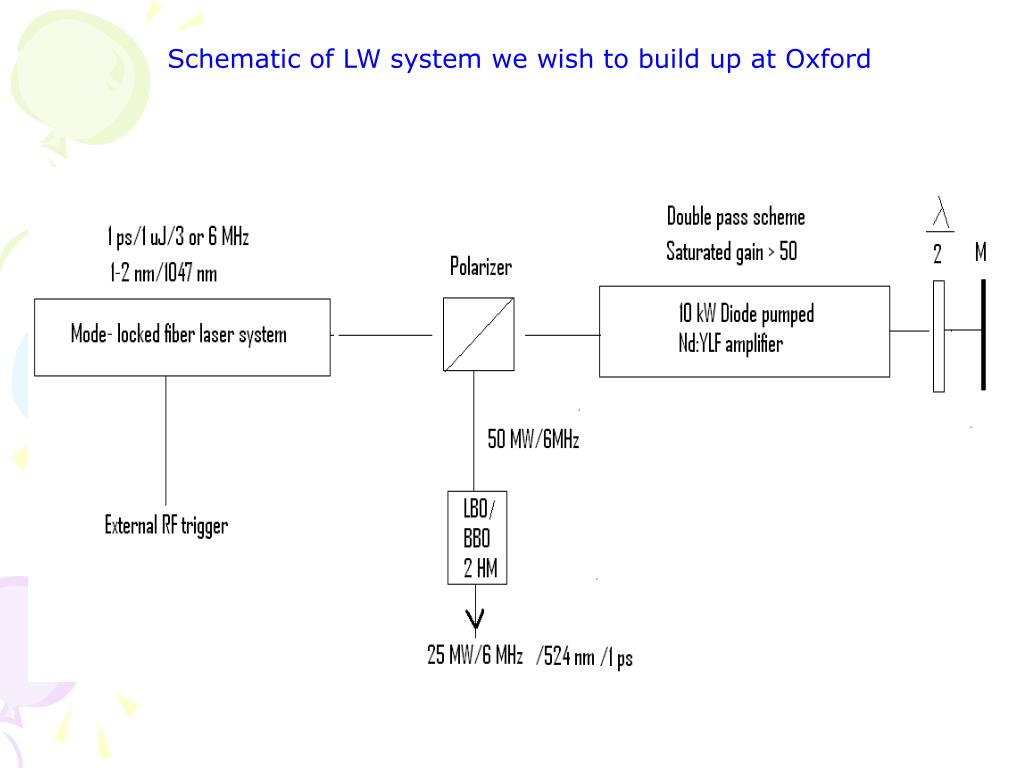 Schematic of LW system we wish to build up at Oxford

1 ps/1 uJ/3 or 6 MHz
1-2 nm/1047 nm

Mode- locked fiber laser system

External RF trigger

Polarizer

50 MW/6MHz

LBO/
BBO
2 HM

25 MW/6 MHz /524 nm /1 ps

Double pass scheme
Saturated gain > 50

10 kW Diode pumped
Nd:YLF amplifier

$\frac{\lambda}{2}$

M